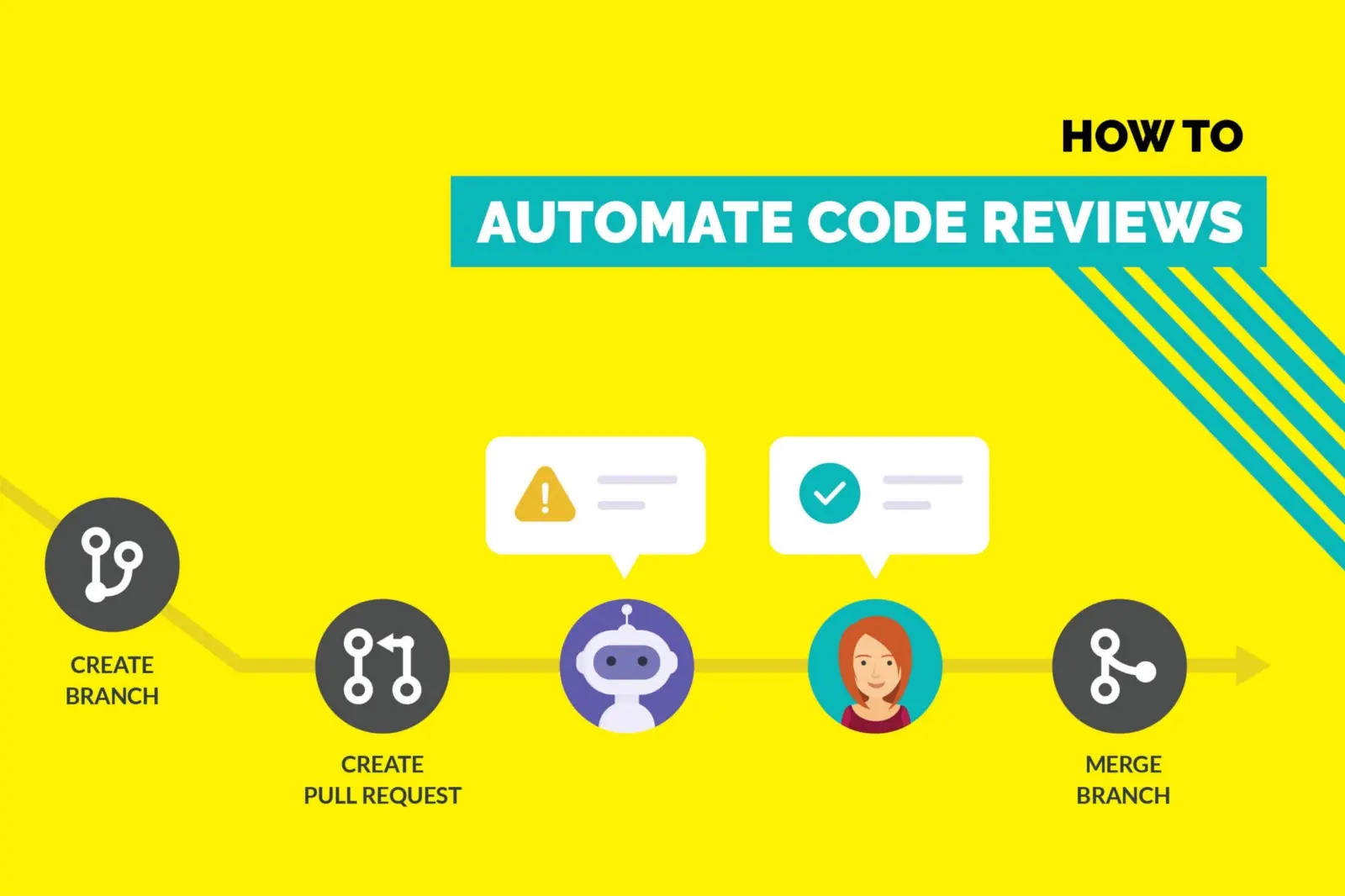 HOW TO
AUTOMATE CODE REVIEWS

CREATE BRANCH

CREATE PULL REQUEST

MERGE BRANCH